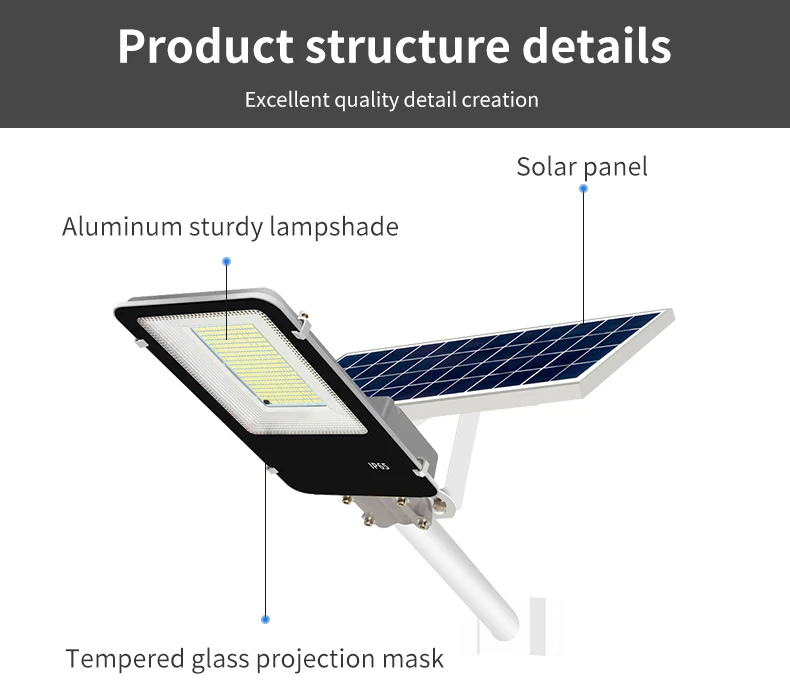 Product structure details

Excellent quality detail creation

Solar panel

Aluminum sturdy lampshade

IP65

Tempered glass projection mask